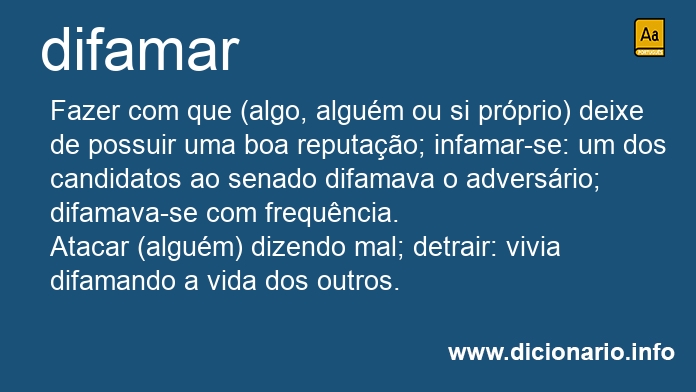 difamar

Aa
PORTUGUÊS

Fazer com que (algo, alguém ou si próprio) deixe de possuir uma boa reputação; infamar-se: um dos candidatos ao senado difamava o adversário; difamava-se com frequência.
Atacar (alguém) dizendo mal; detrair: vivia difamando a vida dos outros.

www.dicionario.info